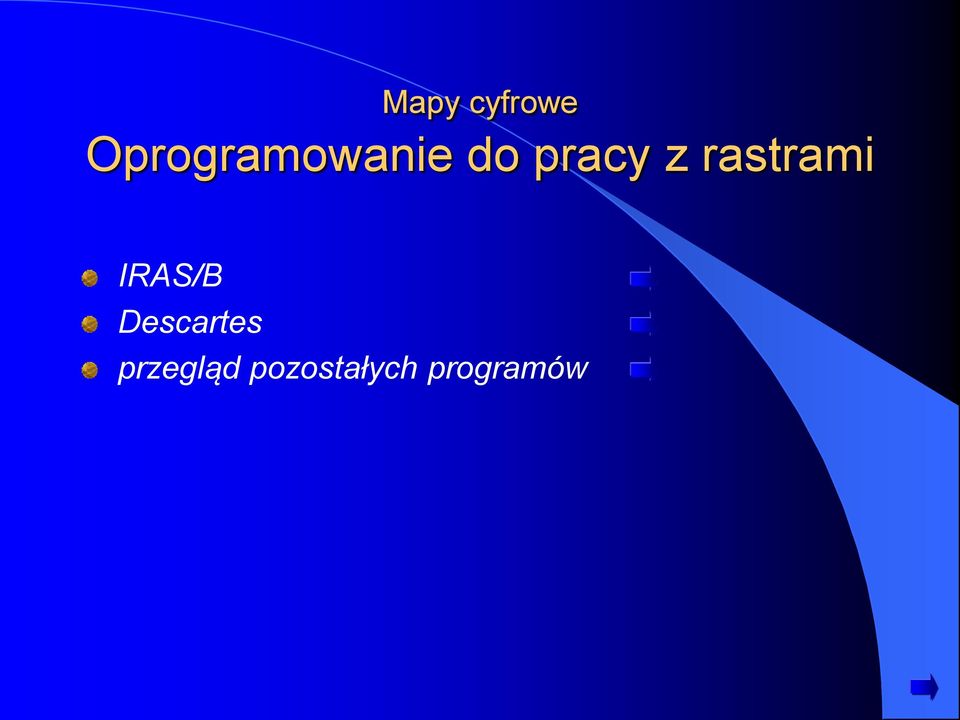 Mapy cyfrowe
Oprogramowanie do pracy z rastrami

IRAS/B
Descartes
przegląd pozostałych programów